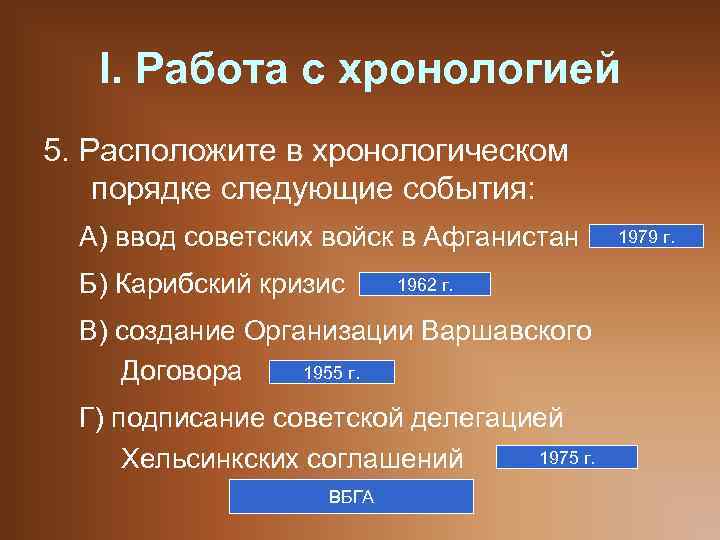 I. Работа с хронологией

5. Расположите в хронологическом порядке следующие события:

А) ввод советских войск в Афганистан 1979 г.

Б) Карибский кризис 1962 г.

В) создание Организации Варшавского Договора 1955 г.

Г) подписание советской делегацией Хельсинкских соглашений 1975 г.

ВБГА